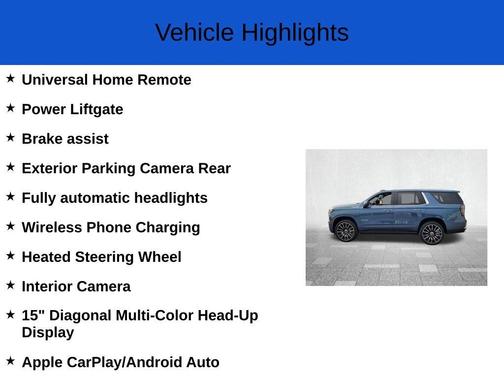 Vehicle Highlights

★ Universal Home Remote

★ Power Liftgate

★ Brake assist

★ Exterior Parking Camera Rear

★ Fully automatic headlights

★ Wireless Phone Charging

★ Heated Steering Wheel

★ Interior Camera

★ 15" Diagonal Multi-Color Head-Up Display

★ Apple CarPlay/Android Auto